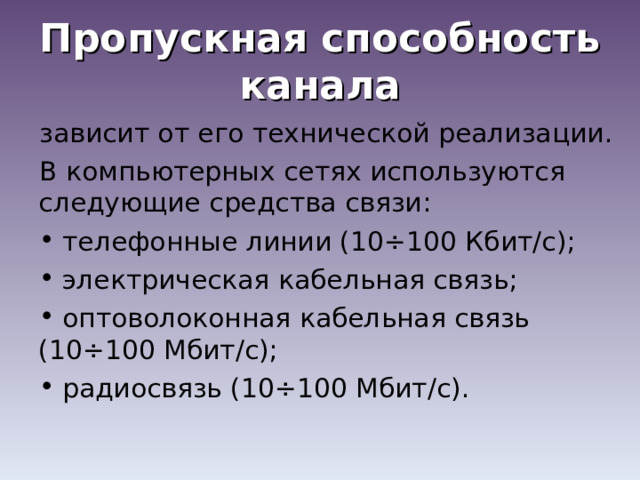 Пропускная способность канала

зависит от его технической реализации.

В компьютерных сетях используются следующие средства связи:

• телефонные линии (10÷100 Кбит/с);

• электрическая кабельная связь;

• оптоволоконная кабельная связь (10÷100 Мбит/с);

• радиосвязь (10÷100 Мбит/с).